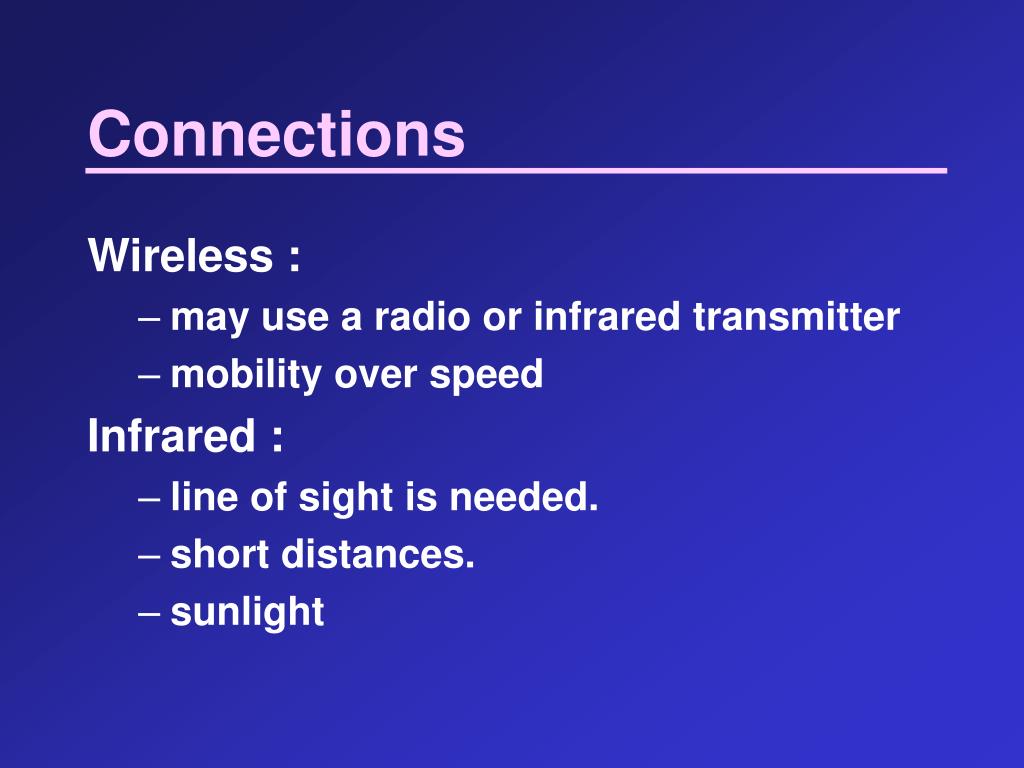 Connections

Wireless :

– may use a radio or infrared transmitter

– mobility over speed

Infrared :

– line of sight is needed.

– short distances.

– sunlight